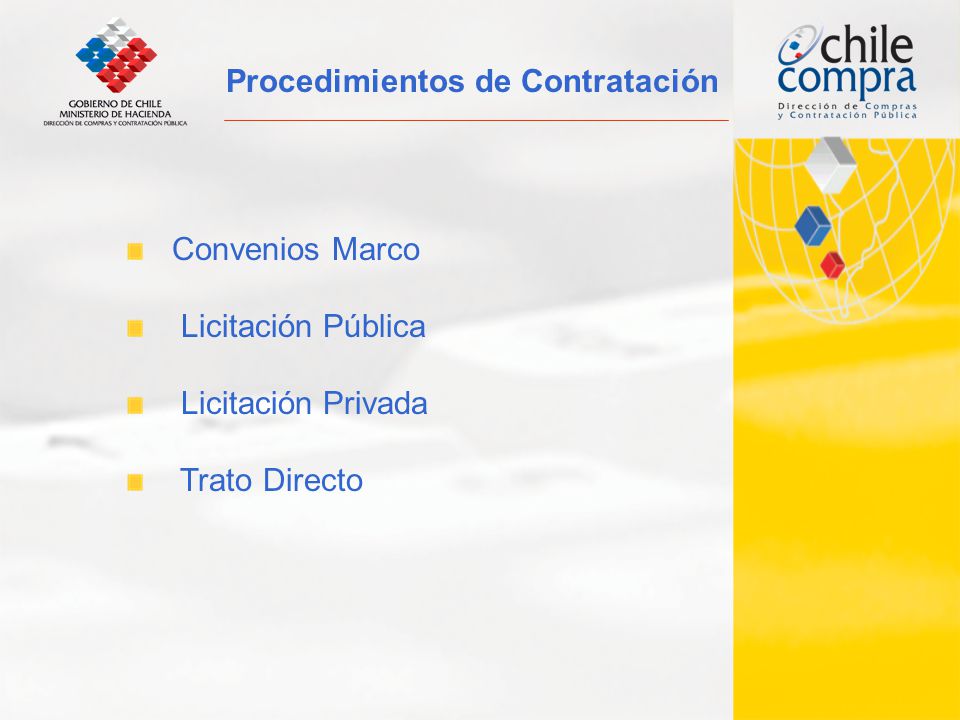 GOBIERNO DE CHILE
MINISTERIO DE HACIENDA
DIRECCIÓN DE COMPRAS Y CONTRATACIÓN PÚBLICA

Procedimientos de Contratación

chile compra
Dirección de Compras y Contratación Pública

Convenios Marco

Licitación Pública

Licitación Privada

Trato Directo